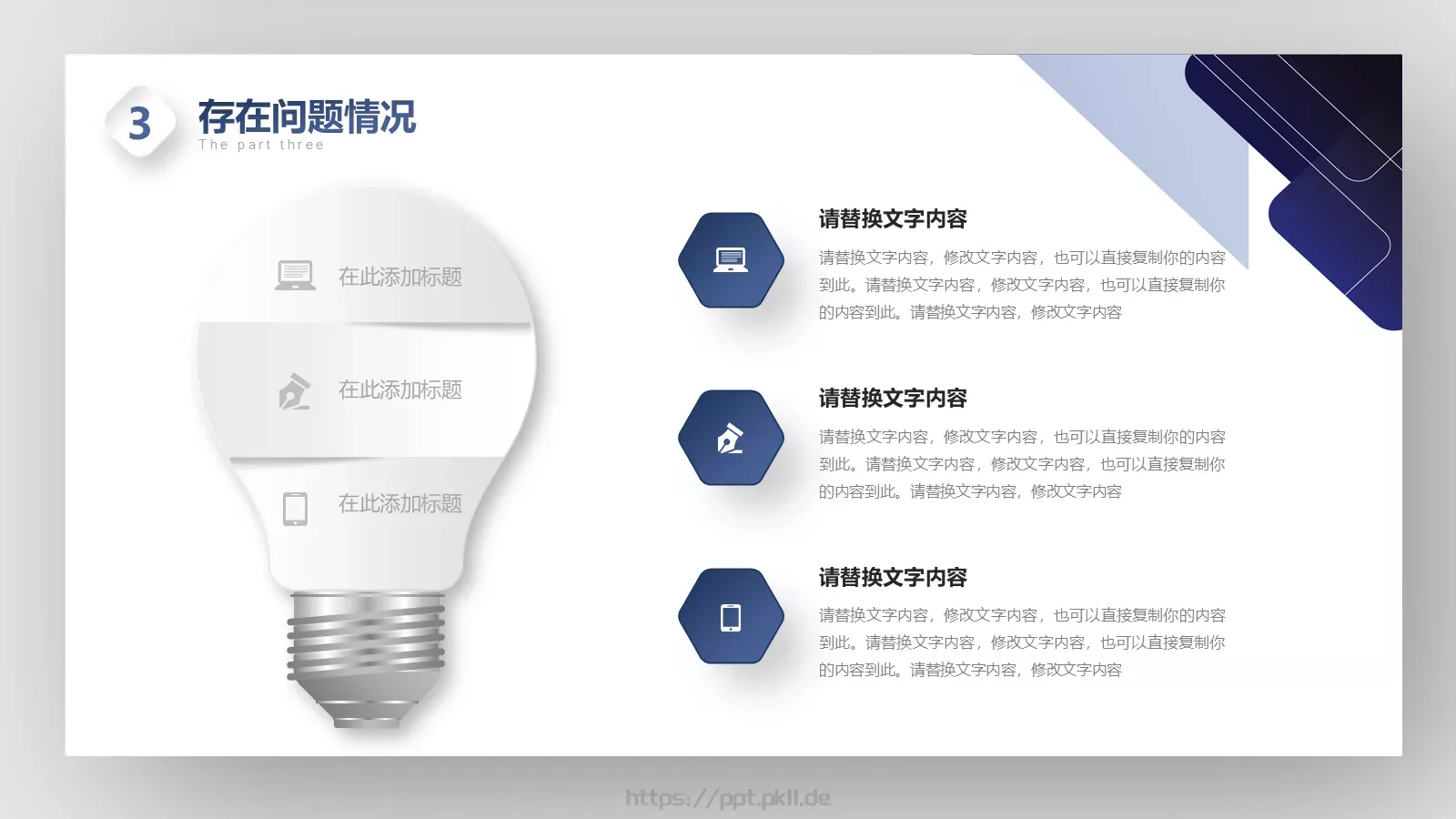 3

存在问题情况
The part three

在此添加标题

在此添加标题

在此添加标题

请替换文字内容

请替换文字内容，修改文字内容，也可以直接复制你的内容到此。请替换文字内容，修改文字内容，也可以直接复制你的内容到此。请替换文字内容，修改文字内容

请替换文字内容

请替换文字内容，修改文字内容，也可以直接复制你的内容到此。请替换文字内容，修改文字内容，也可以直接复制你的内容到此。请替换文字内容，修改文字内容

请替换文字内容

请替换文字内容，修改文字内容，也可以直接复制你的内容到此。请替换文字内容，修改文字内容，也可以直接复制你的内容到此。请替换文字内容，修改文字内容

https://ppt.pkll.de